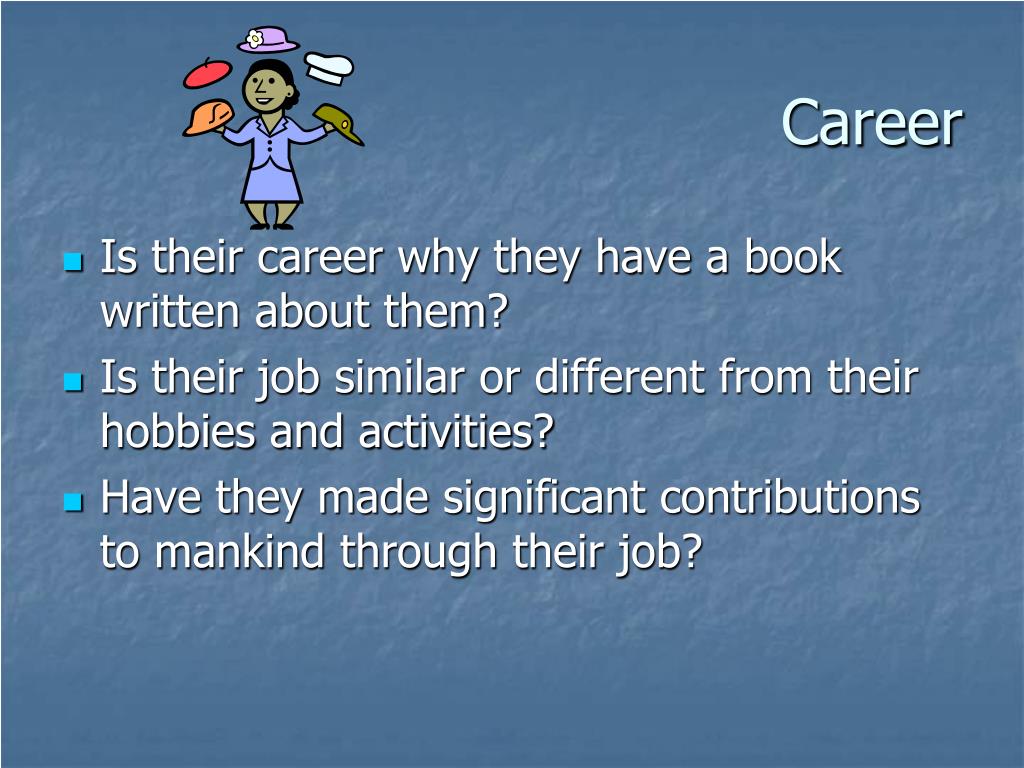 Career

- Is their career why they have a book written about them?
- Is their job similar or different from their hobbies and activities?
- Have they made significant contributions to mankind through their job?